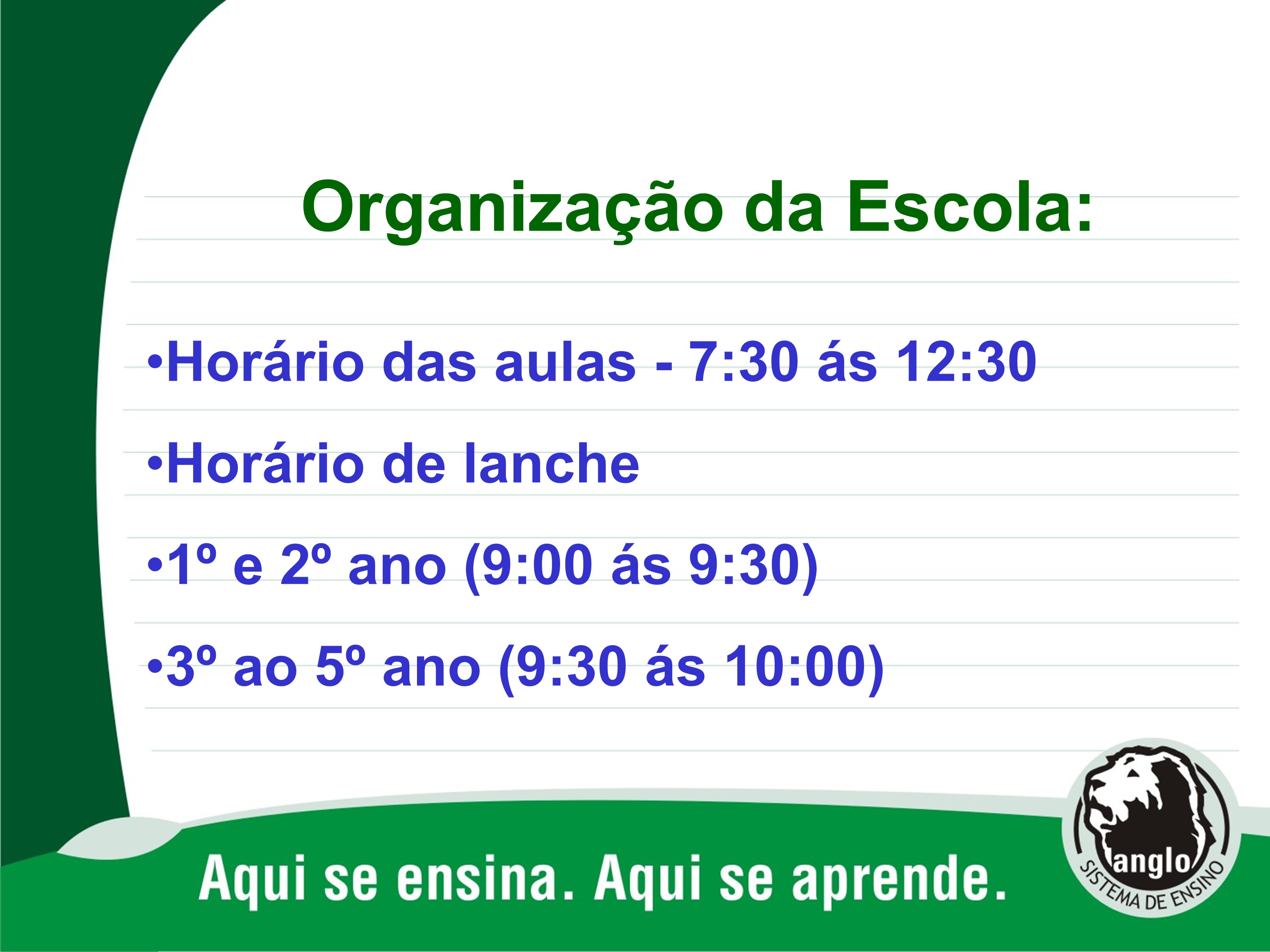 Organização da Escola:

•Horário das aulas - 7:30 ás 12:30

•Horário de lanche

•1º e 2º ano (9:00 ás 9:30)

•3º ao 5º ano (9:30 ás 10:00)

Aqui se ensina. Aqui se aprende.

anglo
SISTEMA DE ENSINO